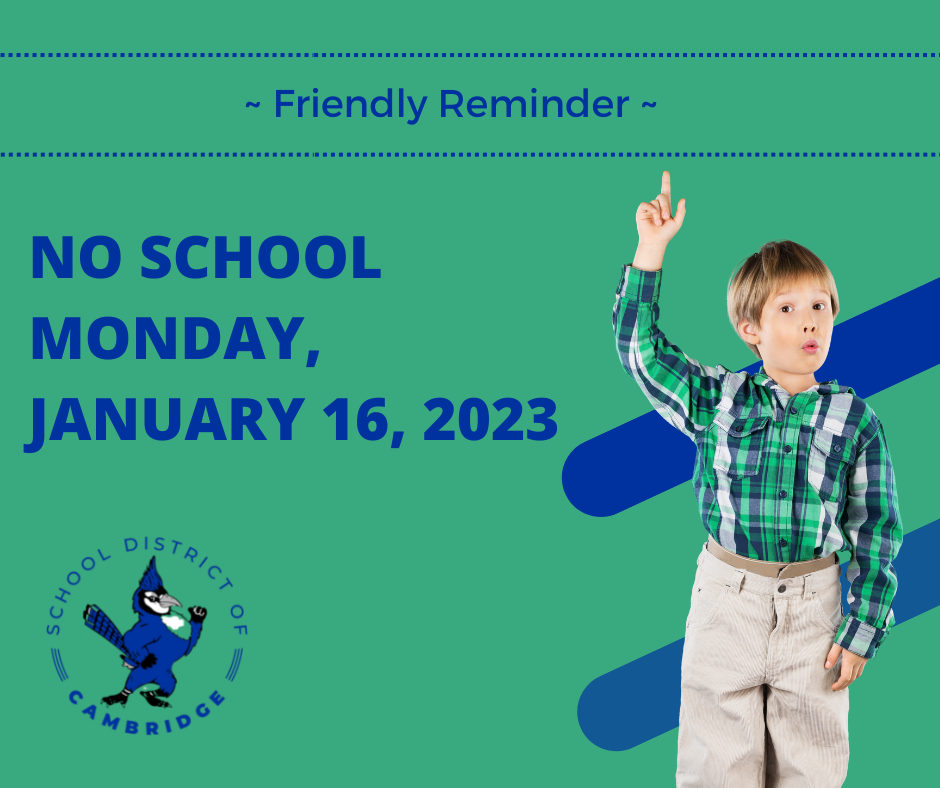 ~ Friendly Reminder ~

NO SCHOOL MONDAY, JANUARY 16, 2023

SCHOOL DISTRICT OF CAMBRIDGE